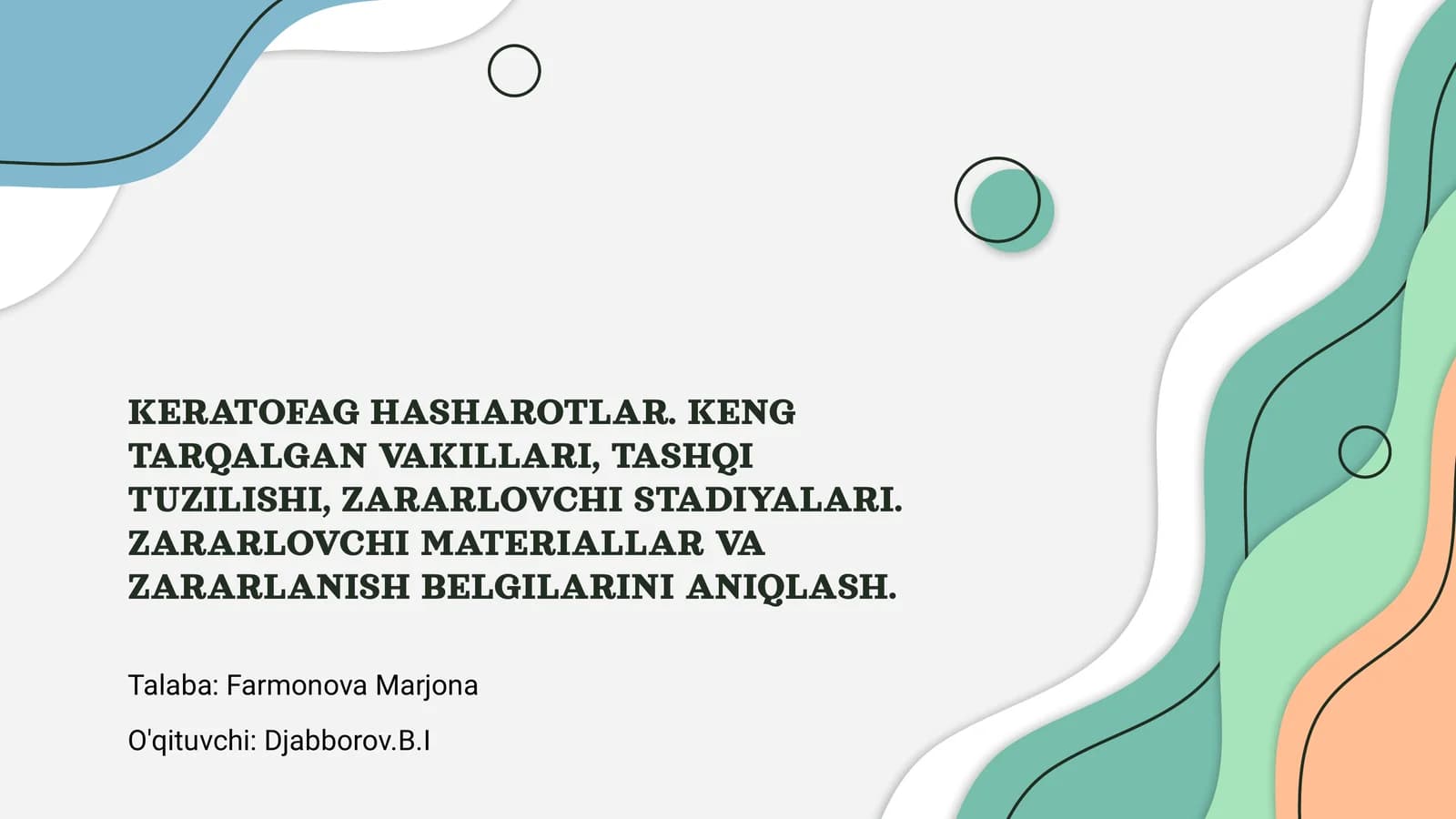 KERATOFAG HASHAROTLAR. KENG TARQALGAN VAKILLARI, TASHQI TUZILISHI, ZARARLOVCHI STADIYALARI. ZARARLOVCHI MATERIALLAR VA ZARARLANISH BELGILARINI ANIQLASH.

Talaba: Farmonova Marjona

O'qituvchi: Djabborov.B.I